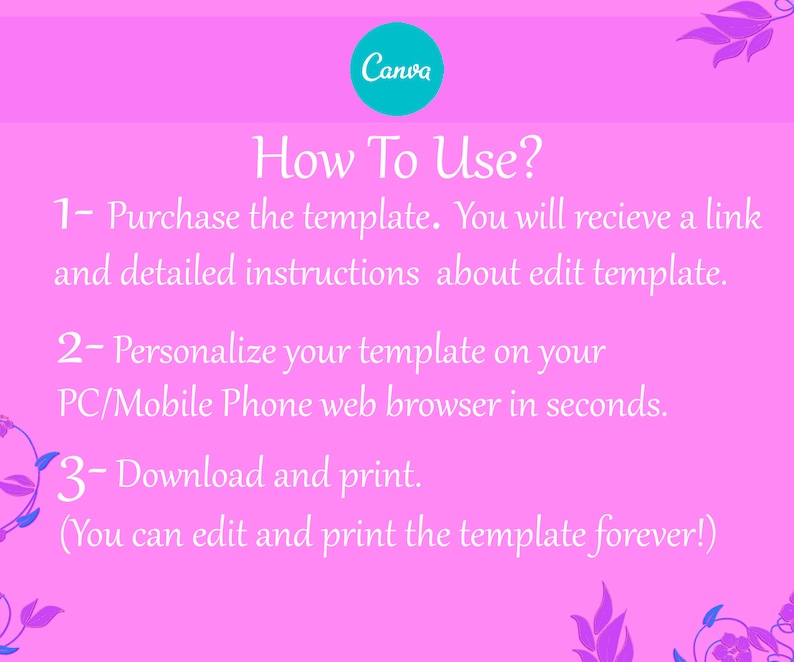 Canva

How To Use?

1- Purchase the template. You will recieve a link and detailed instructions about edit template.

2- Personalize your template on your PC/Mobile Phone web browser in seconds.

3- Download and print.
(You can edit and print the template forever!)